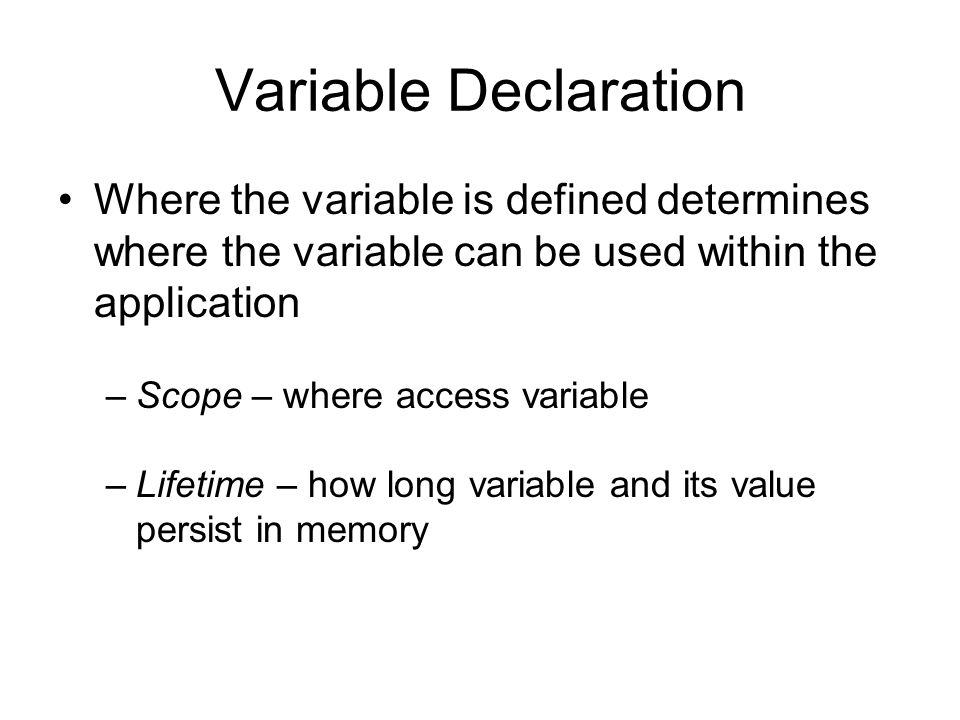 Variable Declaration

• Where the variable is defined determines where the variable can be used within the application

– Scope – where access variable

– Lifetime – how long variable and its value persist in memory